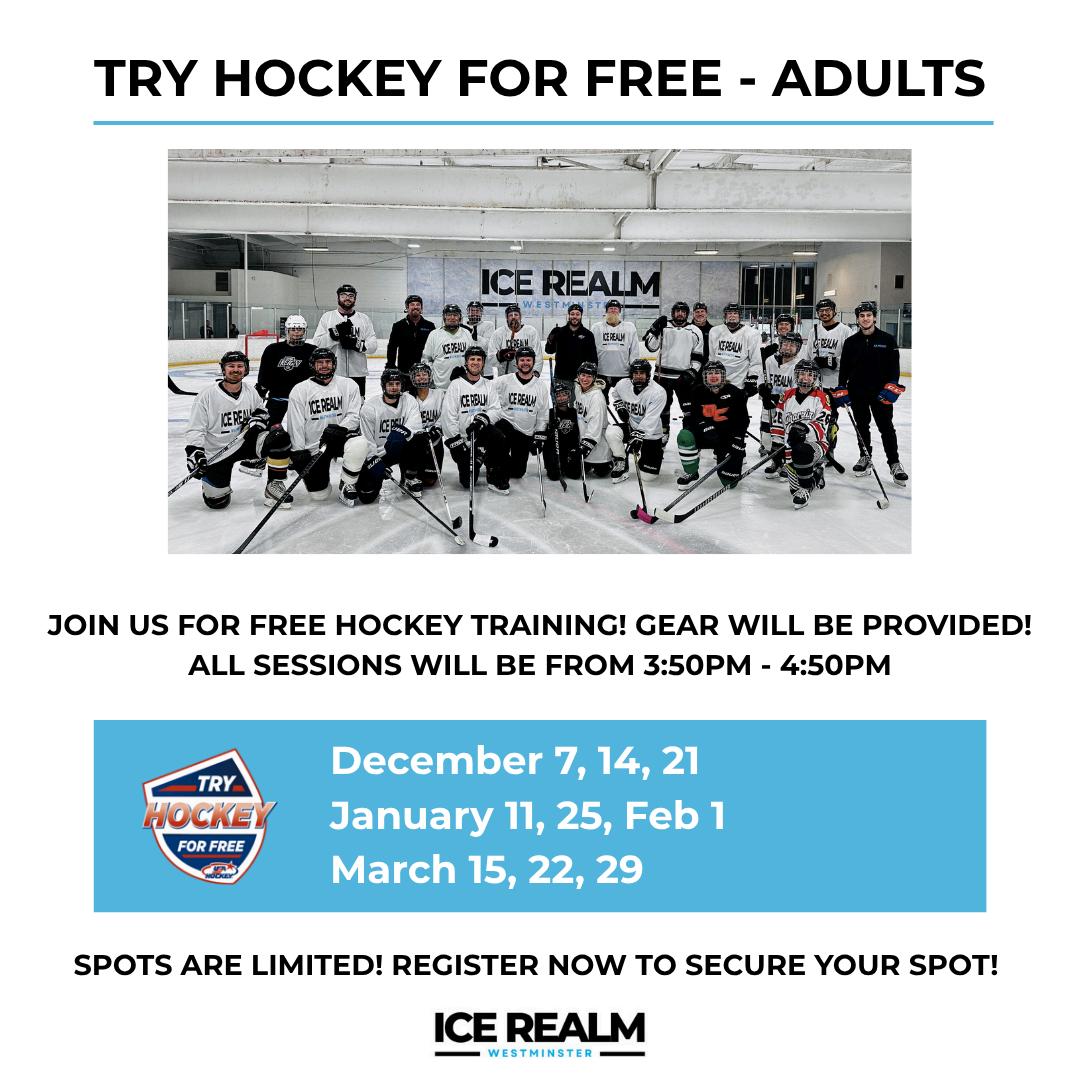 TRY HOCKEY FOR FREE - ADULTS

ICE REALM
WESTMINSTER

JOIN US FOR FREE HOCKEY TRAINING! GEAR WILL BE PROVIDED!
ALL SESSIONS WILL BE FROM 3:50PM - 4:50PM

TRY
HOCKEY
FOR FREE

December 7, 14, 21
January 11, 25, Feb 1
March 15, 22, 29

SPOTS ARE LIMITED! REGISTER NOW TO SECURE YOUR SPOT!

ICE REALM
WESTMINSTER